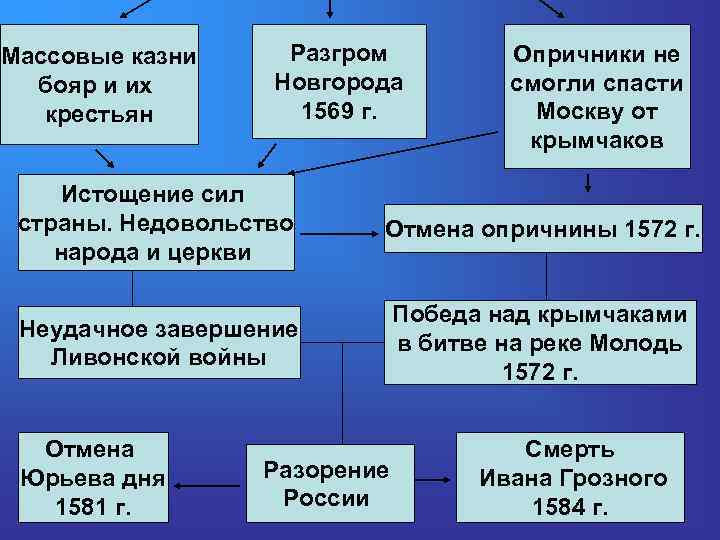 Массовые казни бояр и их крестьян

Разгром Новгорода 1569 г.

Опричники не смогли спасти Москву от крымчаков

Истощение сил страны. Недовольство народа и церкви

Отмена опричнины 1572 г.

Неудачное завершение Ливонской войны

Победа над крымчаками в битве на реке Молодь 1572 г.

Отмена Юрьева дня 1581 г.

Разорение России

Смерть Ивана Грозного 1584 г.